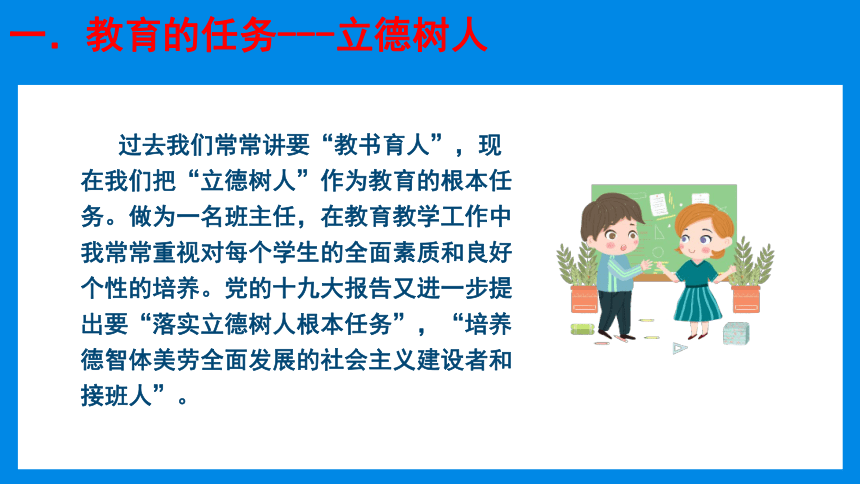 一．教育的任务---立德树人

过去我们常常讲要“教书育人”，现在我们把“立德树人”作为教育的根本任务。做为一名班主任，在教育教学工作中我常常重视对每个学生的全面素质和良好个性的培养。党的十九大报告又进一步提出要“落实立德树人根本任务”，“培养德智体美劳全面发展的社会主义建设者和接班人”。